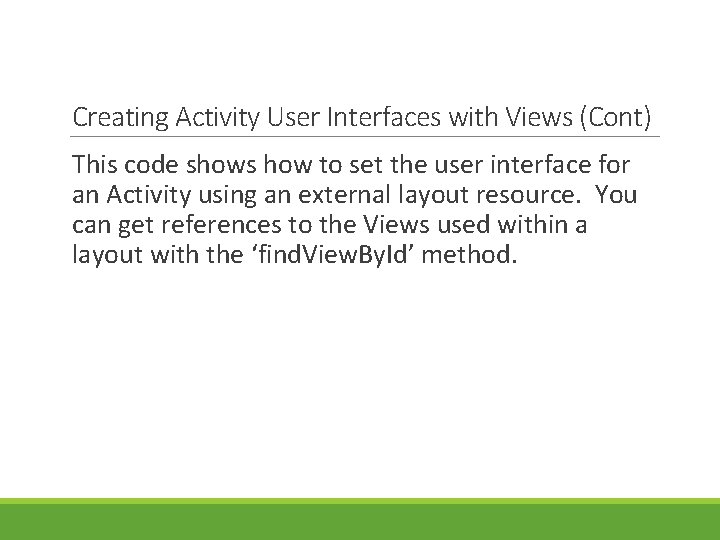 Creating Activity User Interfaces with Views (Cont)

This code shows how to set the user interface for an Activity using an external layout resource.  You can get references to the Views used within a layout with the ‘findViewById’ method.